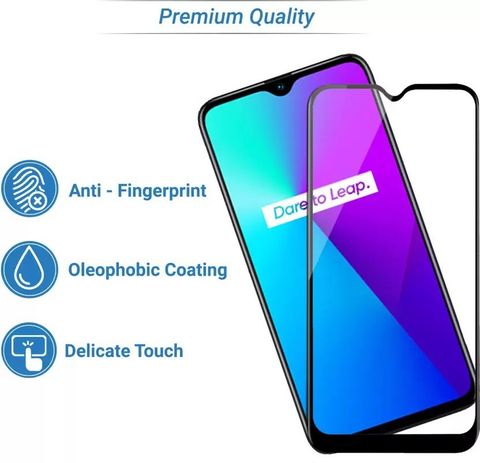 Premium Quality

Anti - Fingerprint

Oleophobic Coating

Delicate Touch

Dare to Leap.